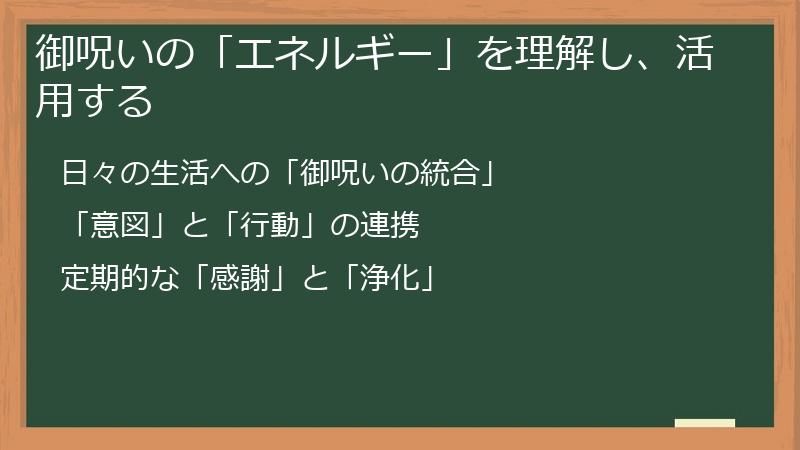 御呪いの「エネルギー」を理解し、活用する

日々の生活への「御呪いの統合」

「意図」と「行動」の連携

定期的な「感謝」と「浄化」